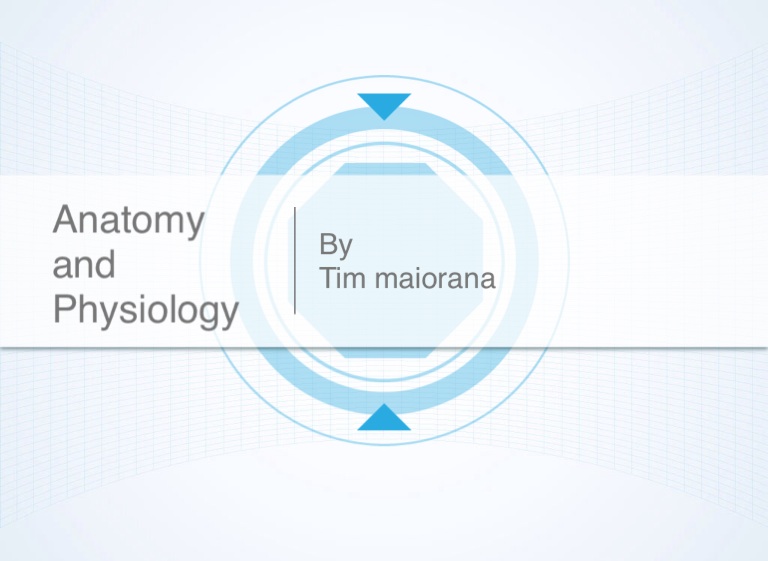 Anatomy and Physiology

By
Tim maiorana